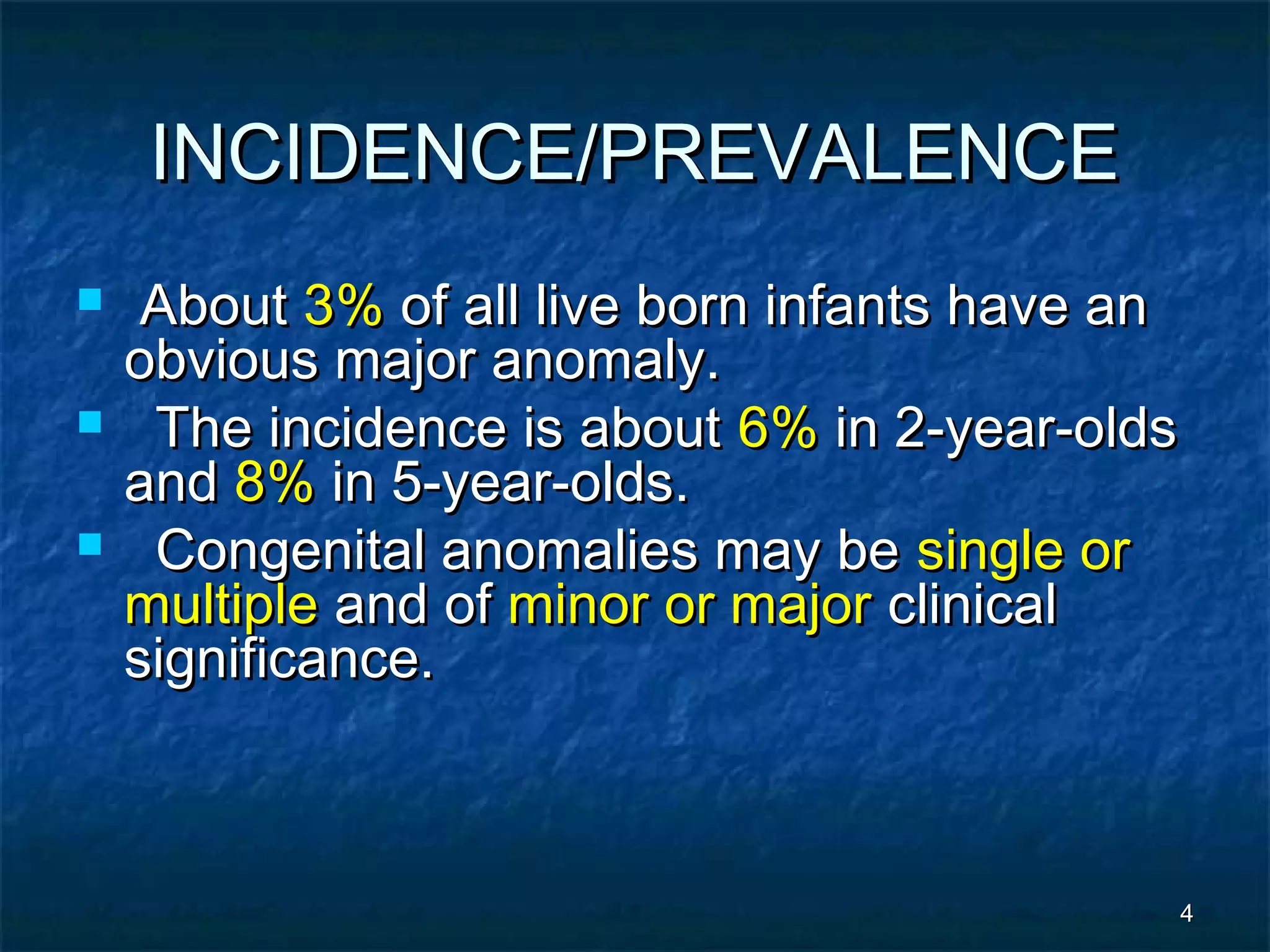 INCIDENCE/PREVALENCE

About 3% of all live born infants have an obvious major anomaly.

The incidence is about 6% in 2-year-olds and 8% in 5-year-olds.

Congenital anomalies may be single or multiple and of minor or major clinical significance.

4